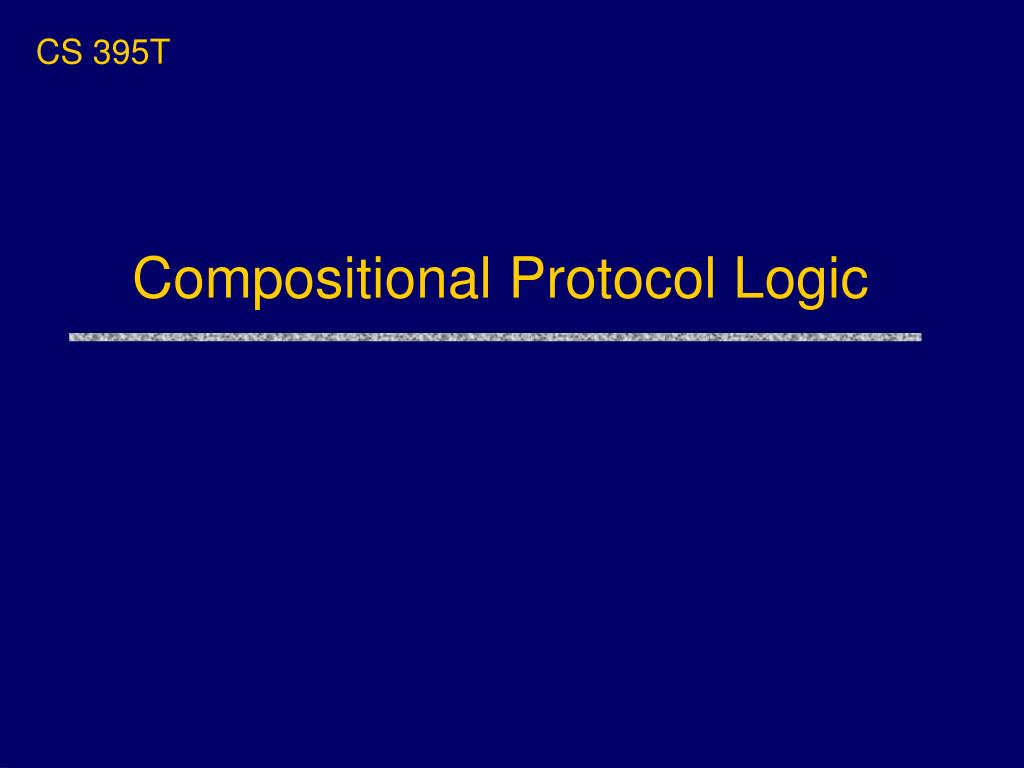 CS 395T

Compositional Protocol Logic